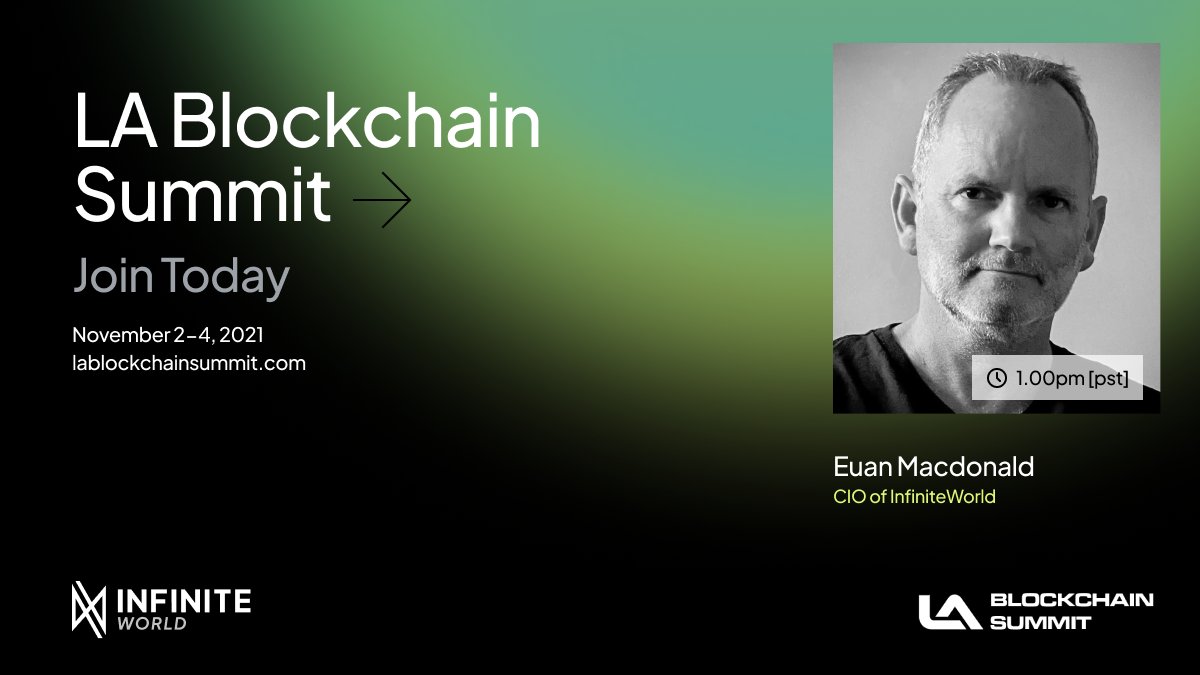 LA Blockchain Summit →

Join Today

November 2–4, 2021
lablockchainsummit.com

1.00pm [pst]

Euan Macdonald
CIO of InfiniteWorld

INFINITE WORLD

LA BLOCKCHAIN SUMMIT